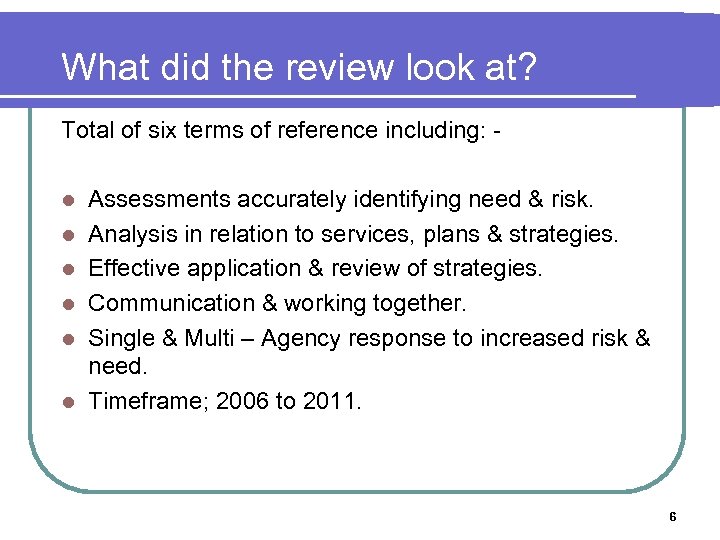 What did the review look at?

Total of six terms of reference including: -

- Assessments accurately identifying need & risk.
- Analysis in relation to services, plans & strategies.
- Effective application & review of strategies.
- Communication & working together.
- Single & Multi – Agency response to increased risk & need.
- Timeframe; 2006 to 2011.

6